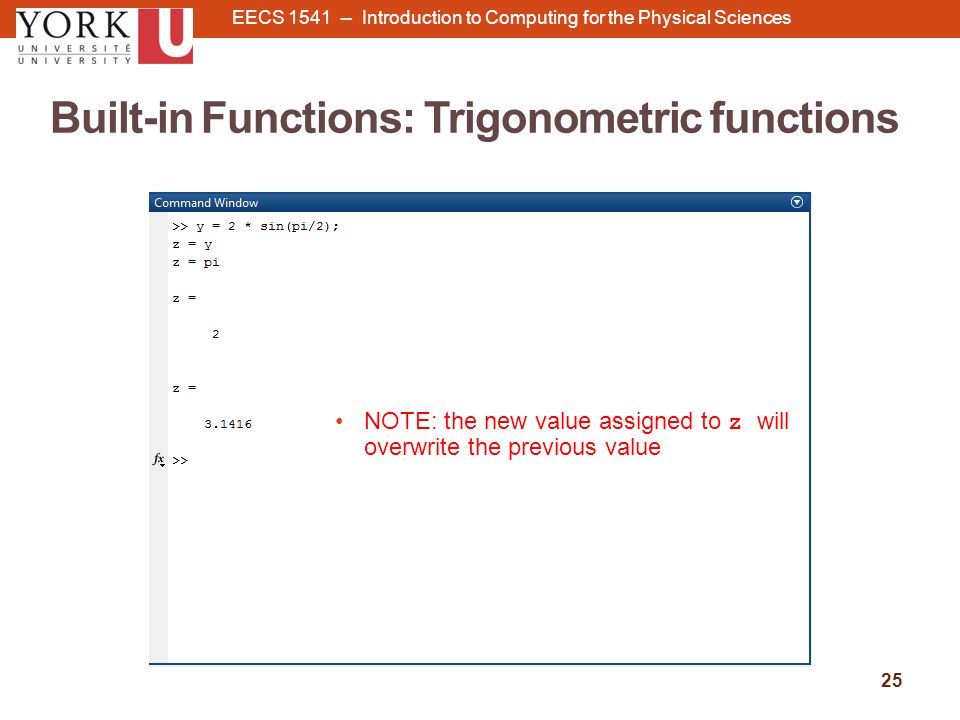 YORK U UNIVERSITÉ UNIVERSITY

EECS 1541 – Introduction to Computing for the Physical Sciences

Built-in Functions: Trigonometric functions

Command Window

>> y = 2 * sin(pi/2);
z = y
z = pi

z =

2

z =

3.1416

fx >>

• NOTE: the new value assigned to z will overwrite the previous value

25